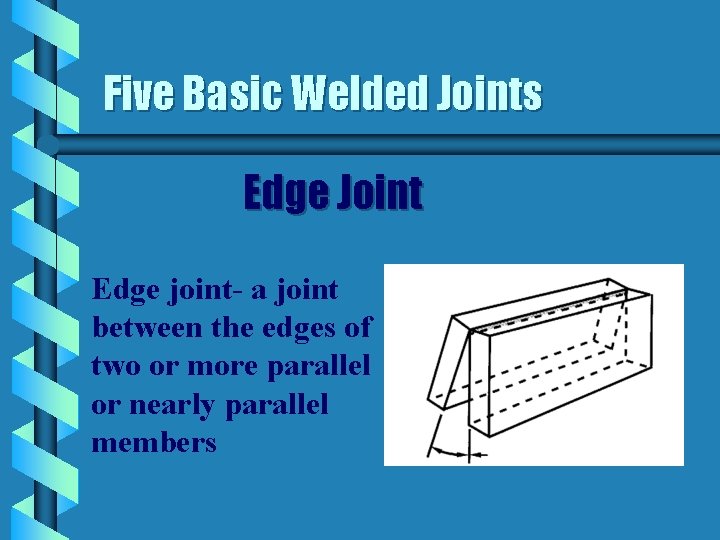 Five Basic Welded Joints

Edge Joint

Edge joint- a joint between the edges of two or more parallel or nearly parallel members